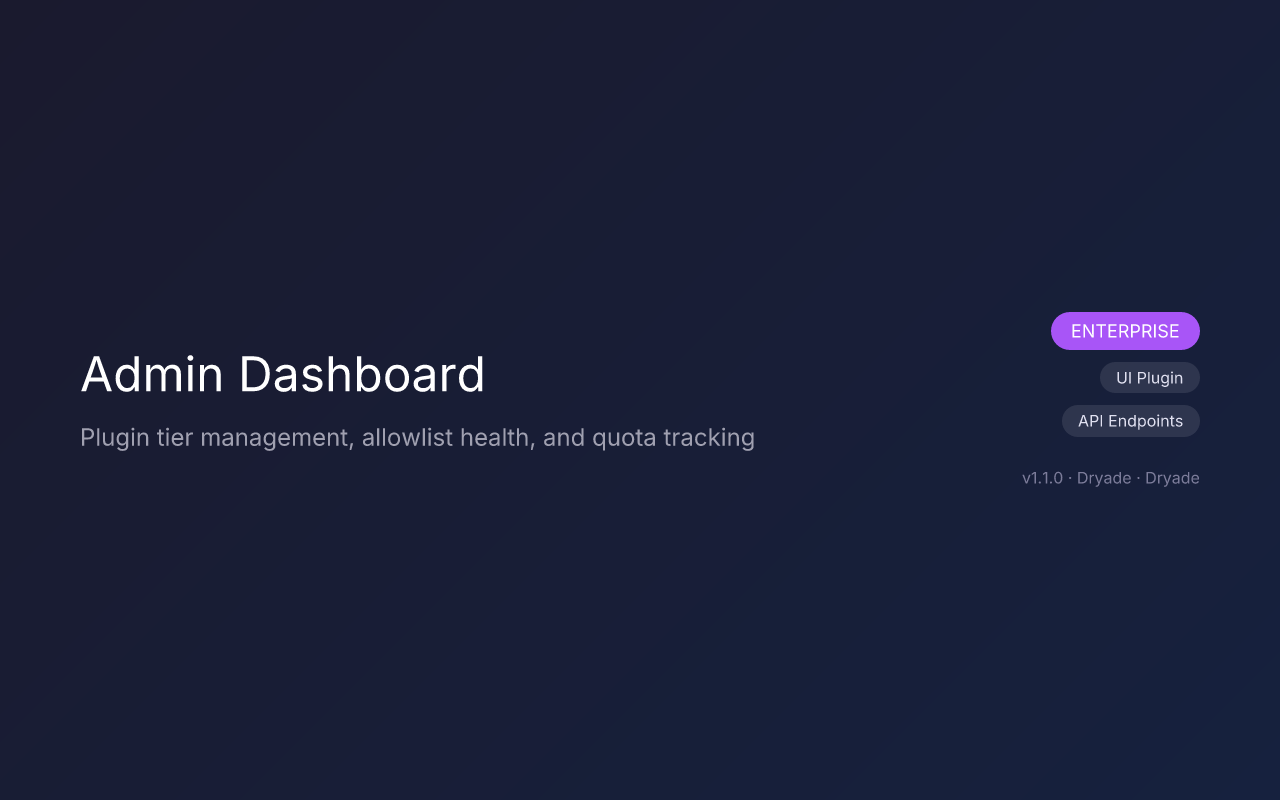 Admin Dashboard

Plugin tier management, allowlist health, and quota tracking

ENTERPRISE

UI Plugin

API Endpoints

v1.1.0 · Dryade · Dryade